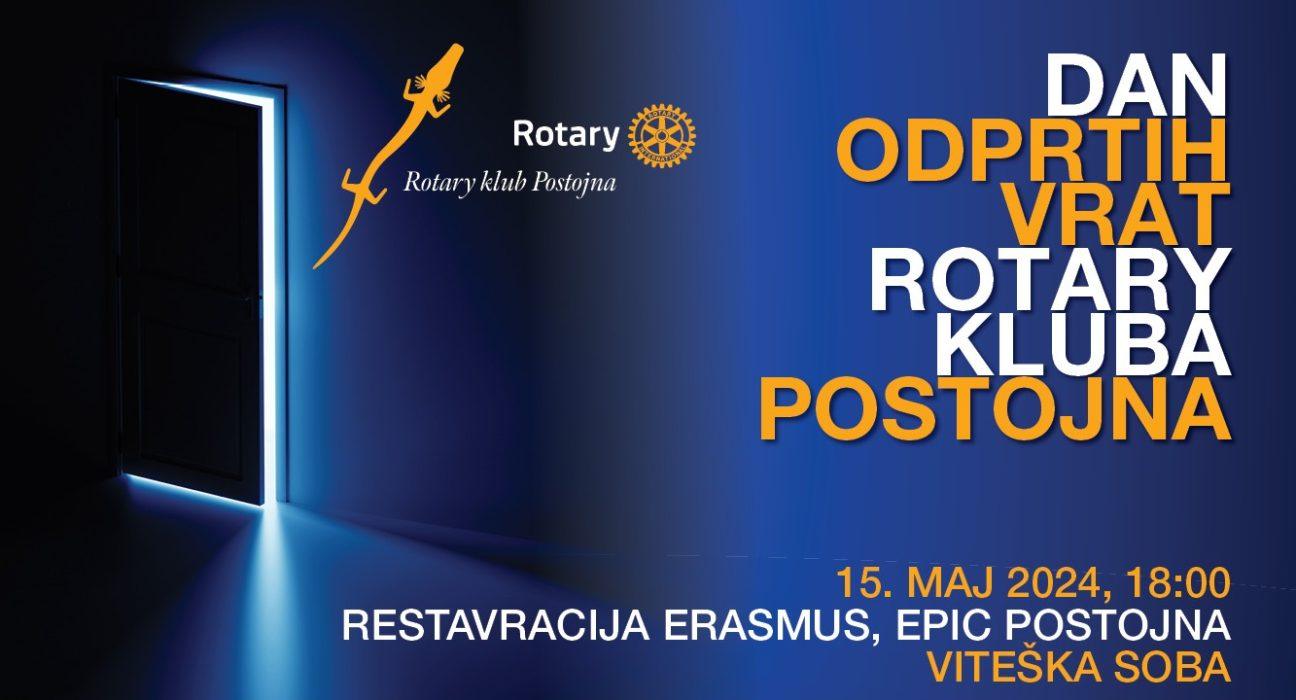 Rotary

Rotary klub Postojna

DAN
ODPRTIH
VRAT
ROTARY
KLUBA
POSTOJNA

15. MAJ 2024, 18:00
RESTAVRACIJA ERASMUS, EPIC POSTOJNA
VITEŠKA SOBA